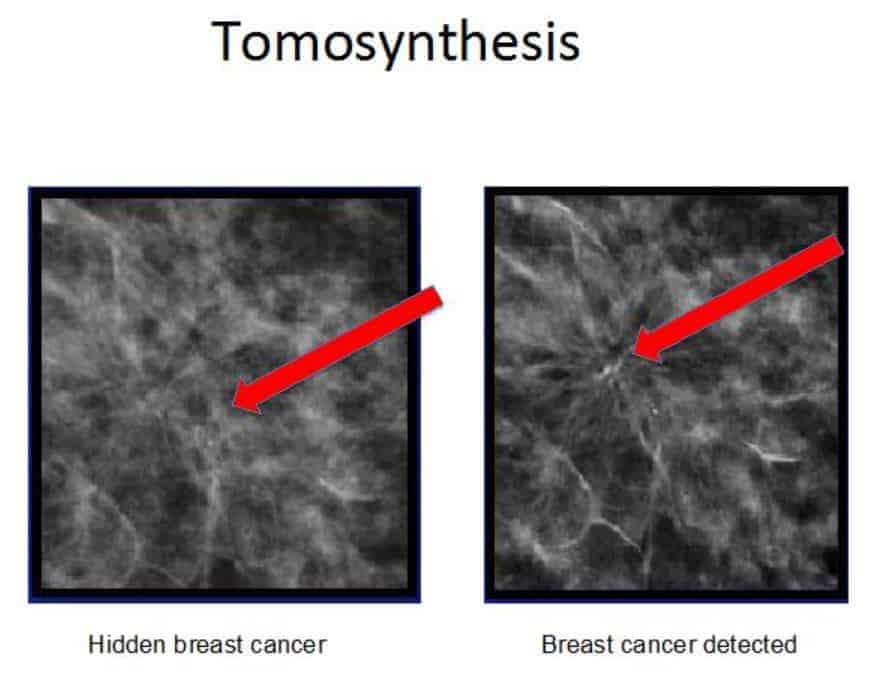 Tomosynthesis

Hidden breast cancer

Breast cancer detected